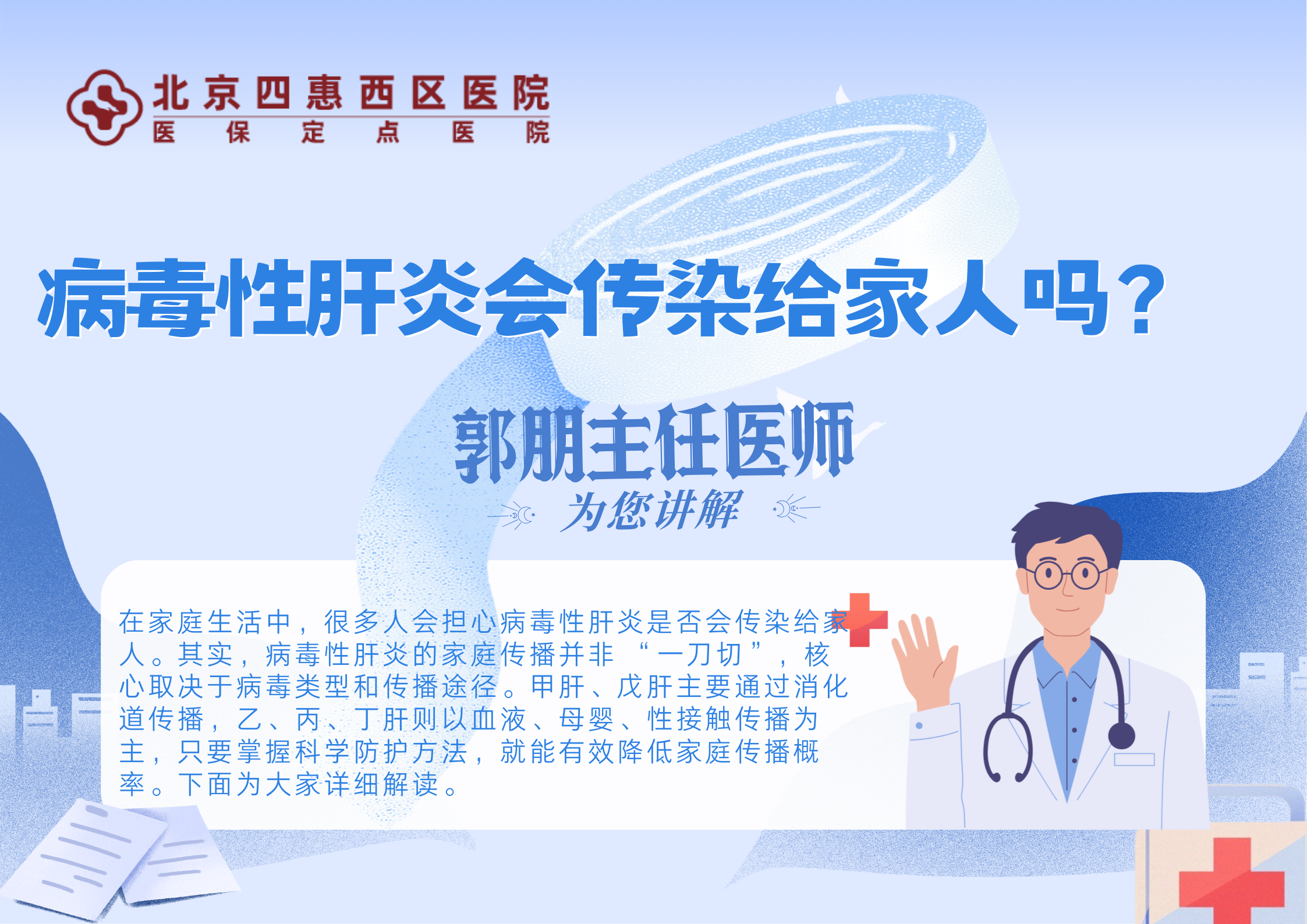 北京四惠西区医院
医保定点医院

病毒性肝炎会传染给家人吗？

郭朋主任医师
为您讲解

在家庭生活中，很多人会担心病毒性肝炎是否会传染给家人。其实，病毒性肝炎的家庭传播并非“一刀切”，核心取决于病毒类型和传播途径。甲肝、戊肝主要通过消化道传播，乙、丙、丁肝则以血液、母婴、性接触传播为主，只要掌握科学防护方法，就能有效降低家庭传播概率。下面为大家详细解读。